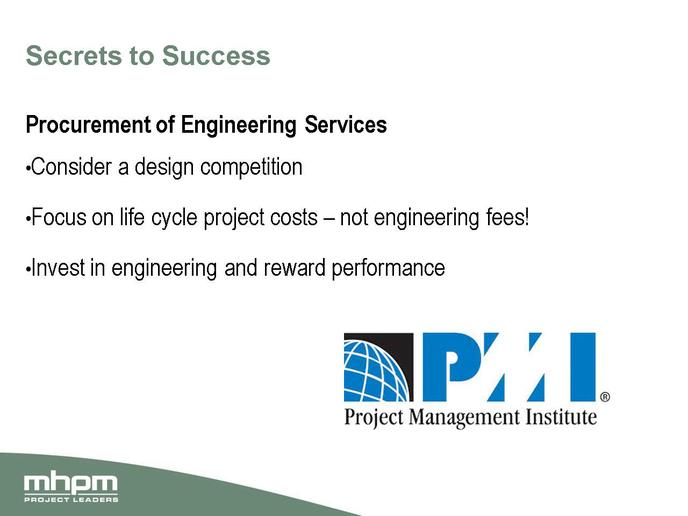 Secrets to Success

Procurement of Engineering Services

•Consider a design competition

•Focus on life cycle project costs – not engineering fees!

•Invest in engineering and reward performance

PMI®
Project Management Institute

mhpm
PROJECT LEADERS